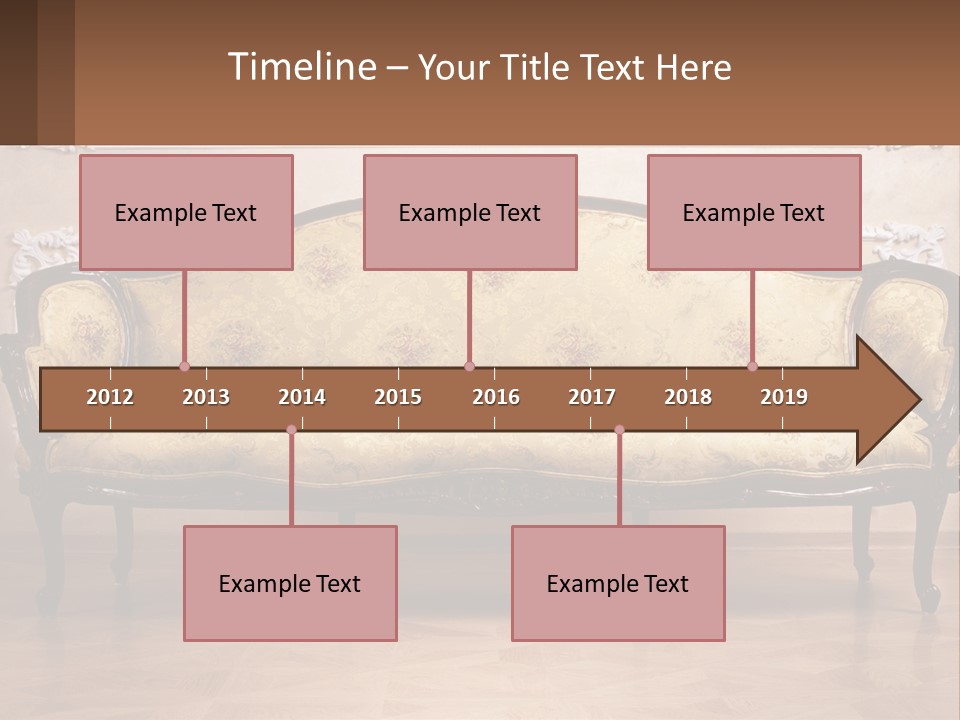 Timeline – Your Title Text Here

Example Text

Example Text

Example Text

2012 2013 2014 2015 2016 2017 2018 2019

Example Text

Example Text